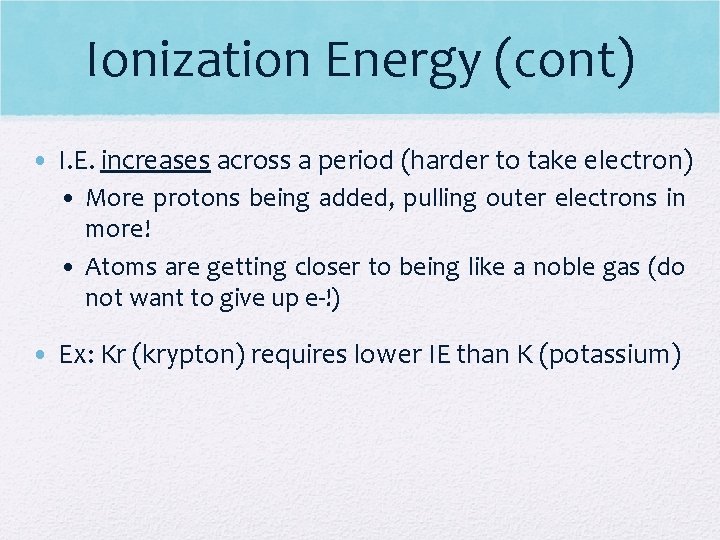 Ionization Energy (cont)

• I.E. increases across a period (harder to take electron)
 • More protons being added, pulling outer electrons in more!
 • Atoms are getting closer to being like a noble gas (do not want to give up e-!)

• Ex: Kr (krypton) requires lower IE than K (potassium)